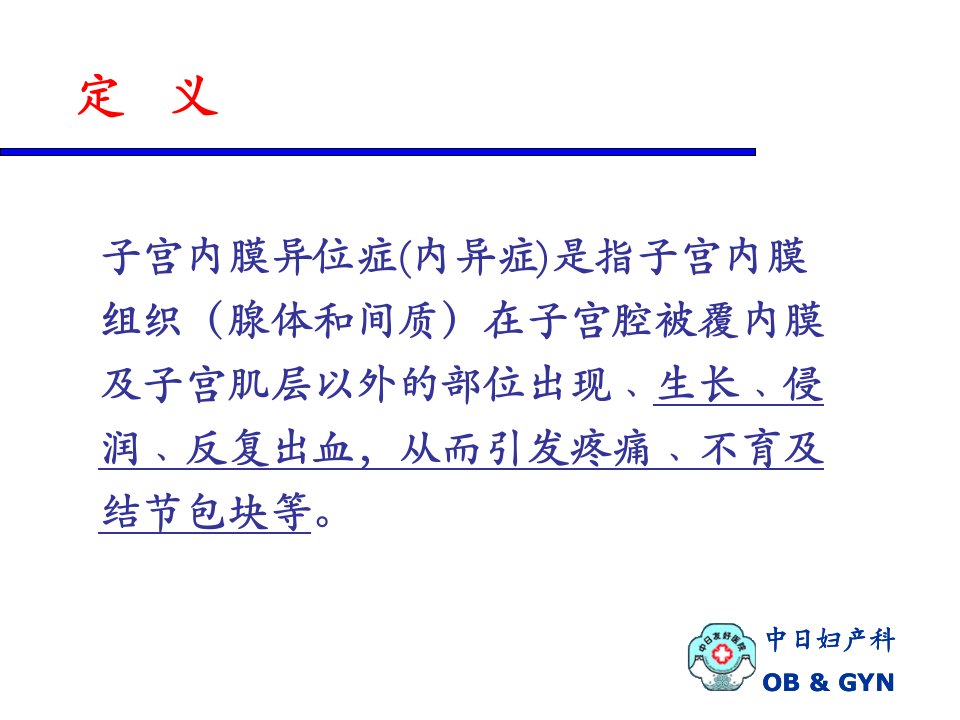 定　义

子宫内膜异位症(内异症)是指子宫内膜组织（腺体和间质）在子宫腔被覆内膜及子宫肌层以外的部位出现、生长、侵润、反复出血，从而引发疼痛、不育及结节包块等。

中日友好医院

中日妇产科
OB & GYN